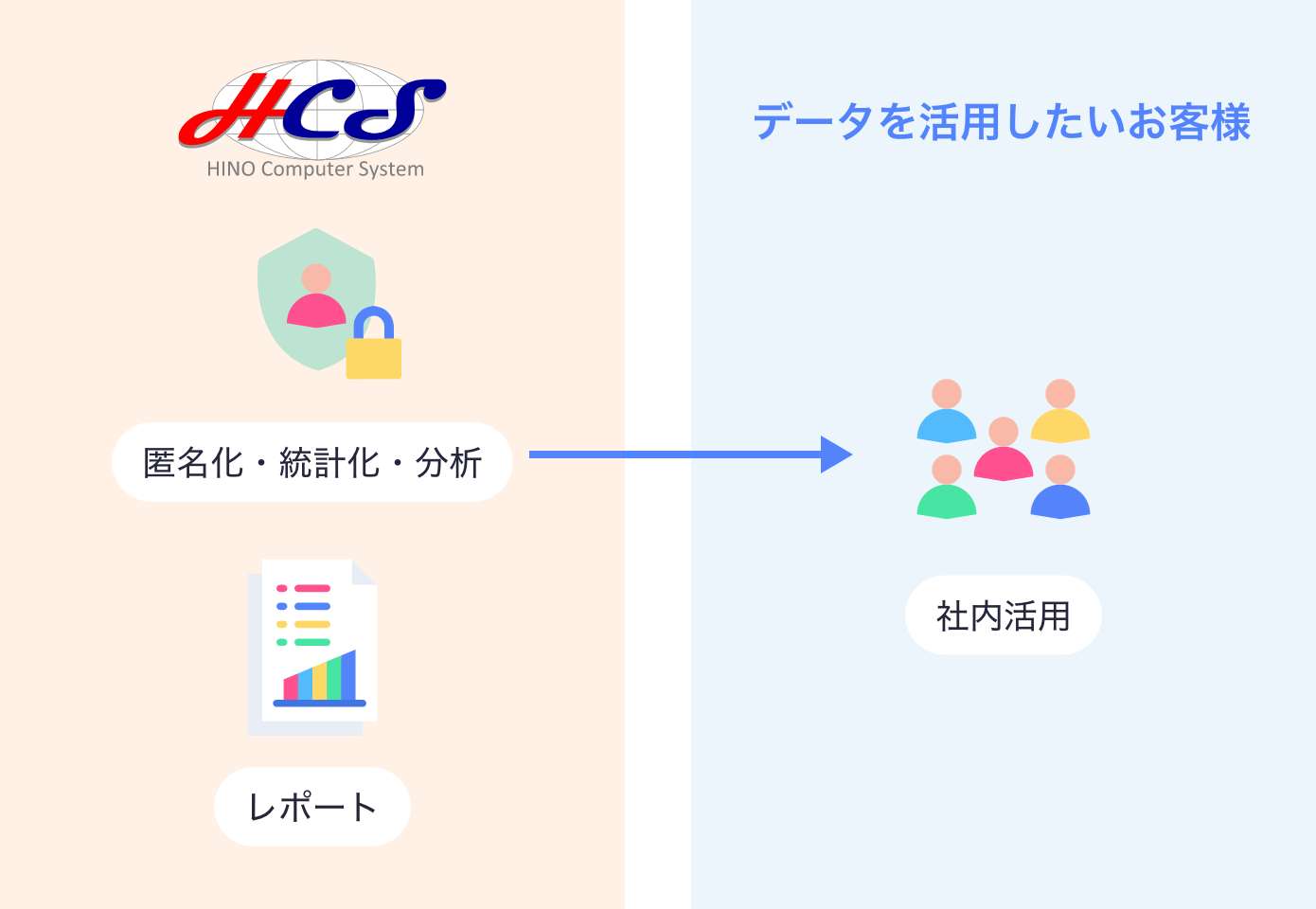 HCS
HINO Computer System

匿名化・統計化・分析

レポート

データを活用したいお客様

社内活用